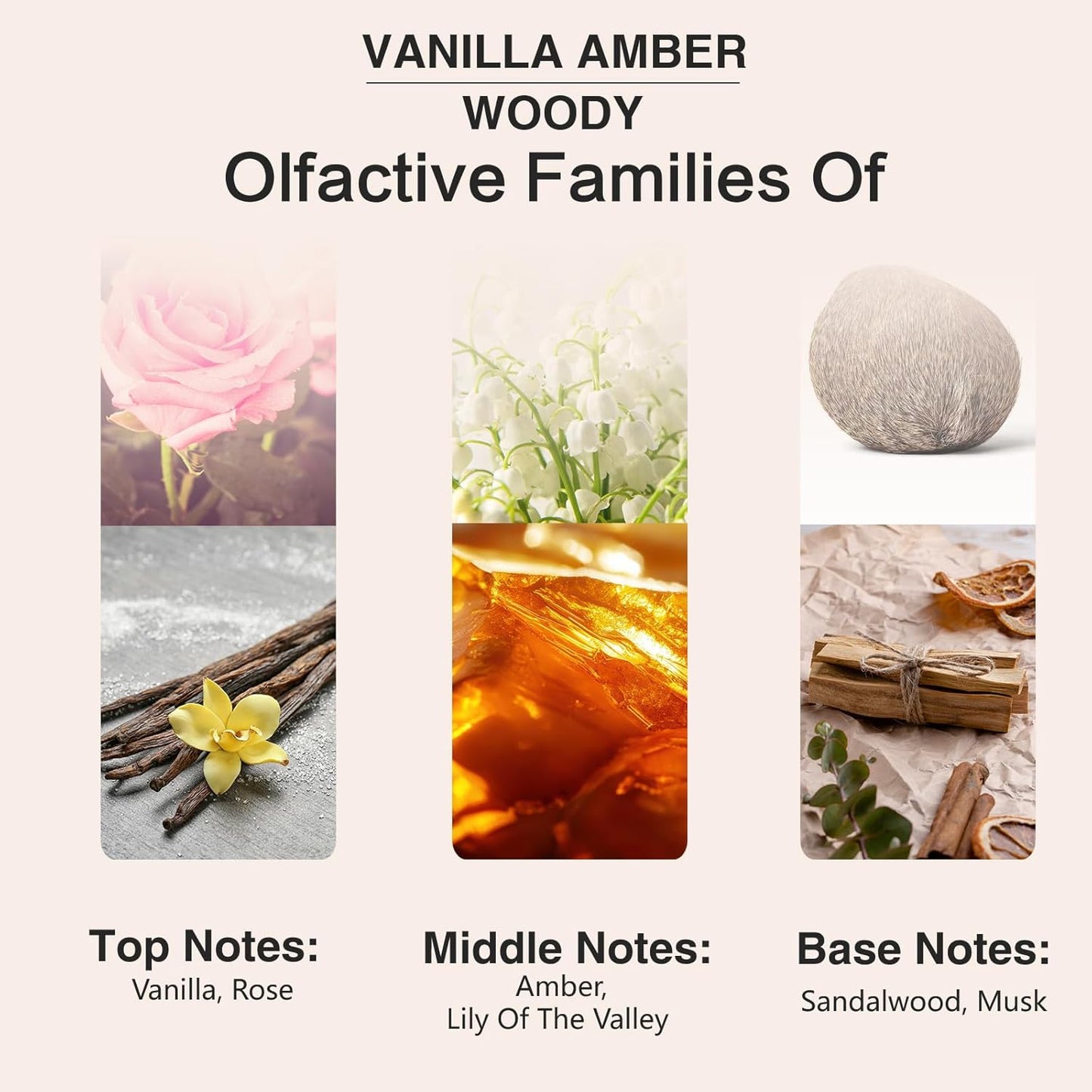 VANILLA AMBER
WOODY
Olfactive Families Of

Top Notes:
Vanilla, Rose

Middle Notes:
Amber,
Lily Of The Valley

Base Notes:
Sandalwood, Musk